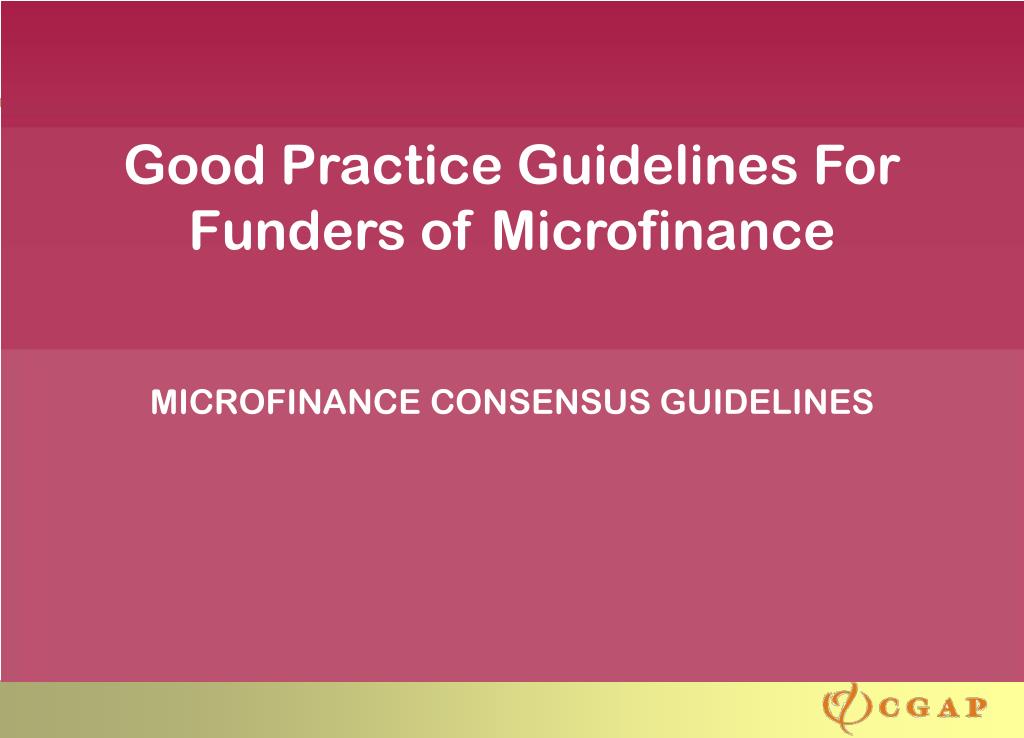 Good Practice Guidelines For Funders of Microfinance

MICROFINANCE CONSENSUS GUIDELINES

CGAP